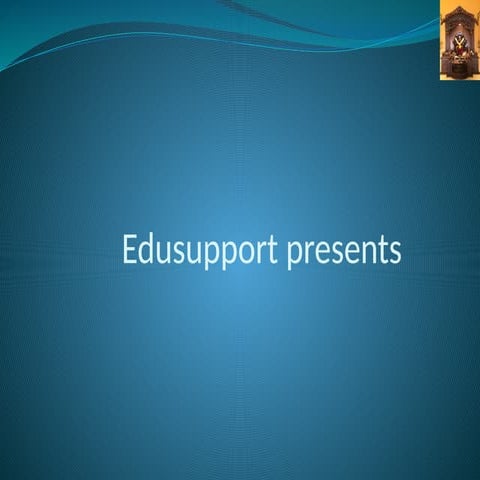 Edusupport presents